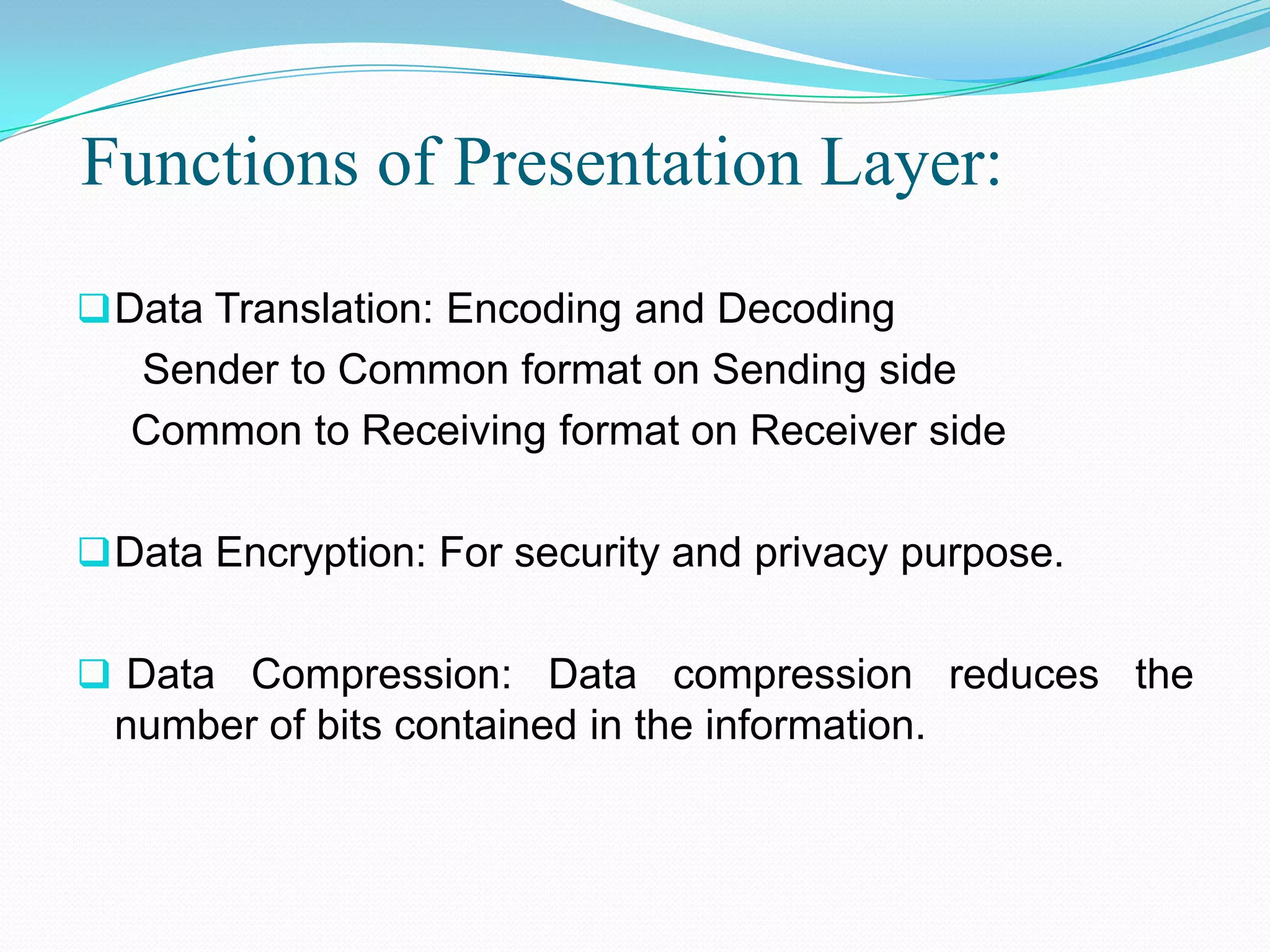 Functions of Presentation Layer:

❑ Data Translation: Encoding and Decoding
Sender to Common format on Sending side
Common to Receiving format on Receiver side

❑ Data Encryption: For security and privacy purpose.

❑ Data Compression: Data compression reduces the number of bits contained in the information.